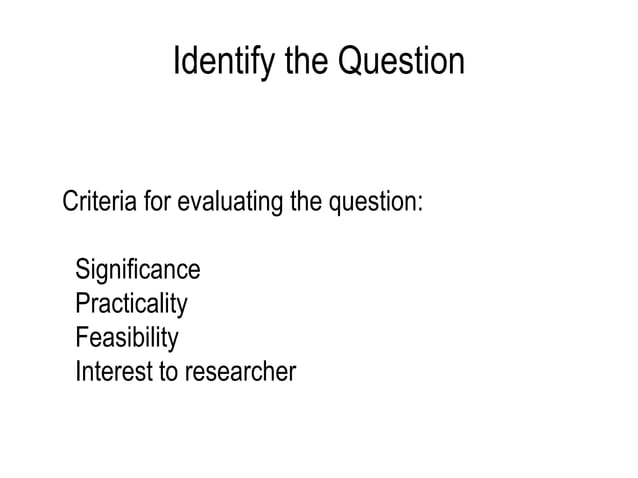 Identify the Question

Criteria for evaluating the question:

Significance
Practicality
Feasibility
Interest to researcher